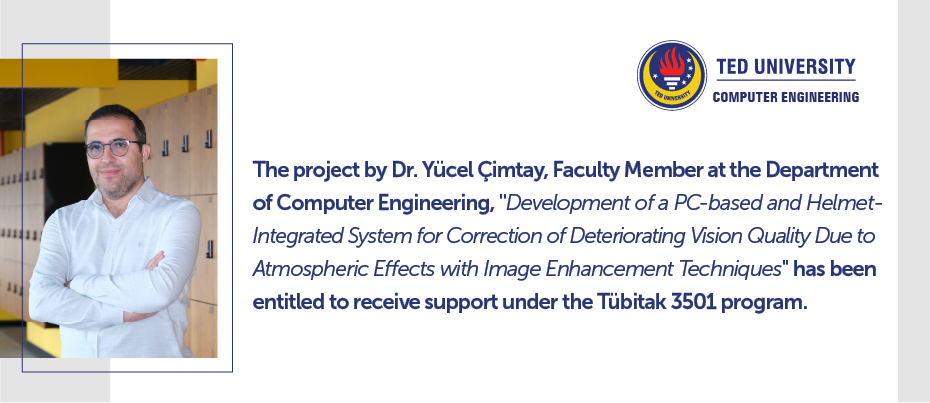 TED UNIVERSITY
TED UNIVERSITY
COMPUTER ENGINEERING

The project by Dr. Yücel Çimtay, Faculty Member at the Department of Computer Engineering, "Development of a PC-based and Helmet-Integrated System for Correction of Deteriorating Vision Quality Due to Atmospheric Effects with Image Enhancement Techniques" has been entitled to receive support under the Tübitak 3501 program.